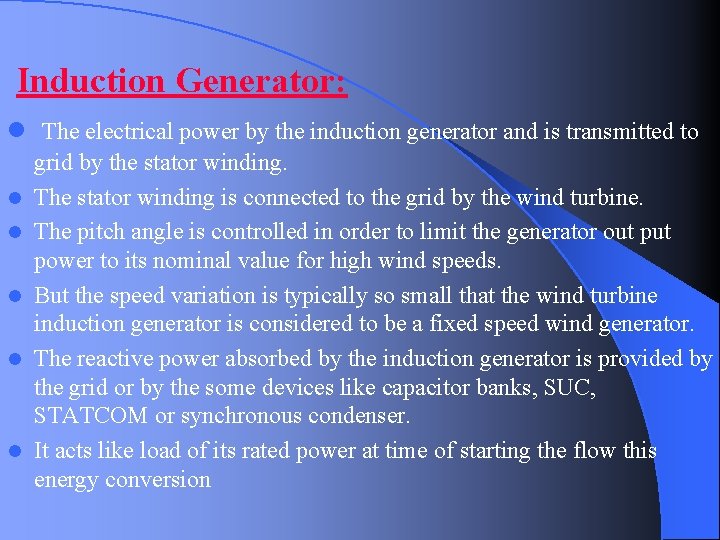 Induction Generator:

• The electrical power by the induction generator and is transmitted to grid by the stator winding.

• The stator winding is connected to the grid by the wind turbine.

• The pitch angle is controlled in order to limit the generator out put power to its nominal value for high wind speeds.

• But the speed variation is typically so small that the wind turbine induction generator is considered to be a fixed speed wind generator.

• The reactive power absorbed by the induction generator is provided by the grid or by the some devices like capacitor banks, SUC, STATCOM or synchronous condenser.

• It acts like load of its rated power at time of starting the flow this energy conversion